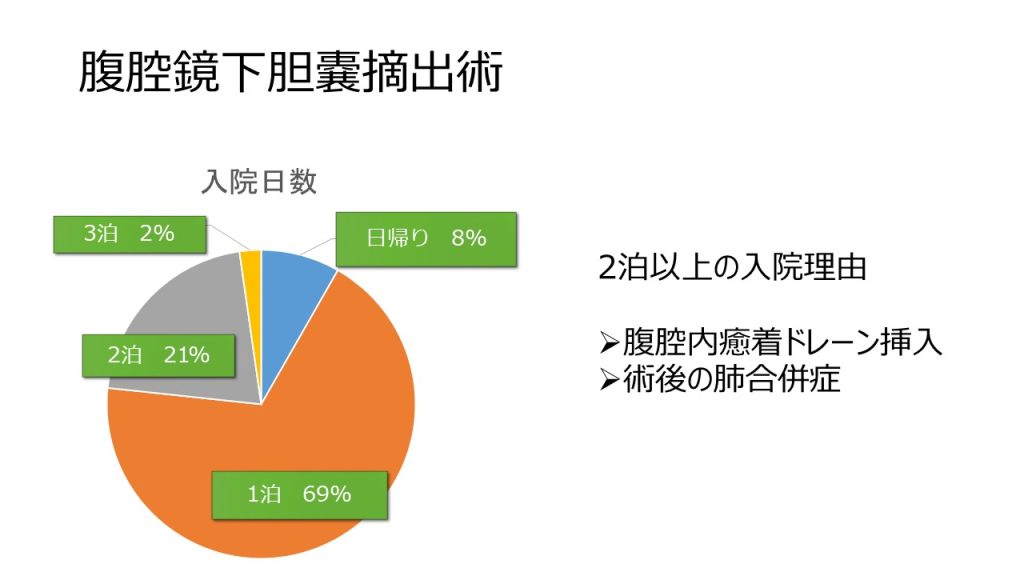 腹腔鏡下胆嚢摘出術

入院日数

3泊　2%

日帰り　8%

2泊　21%

1泊　69%

2泊以上の入院理由

➢腹腔内癒着ドレーン挿入
➢術後の肺合併症